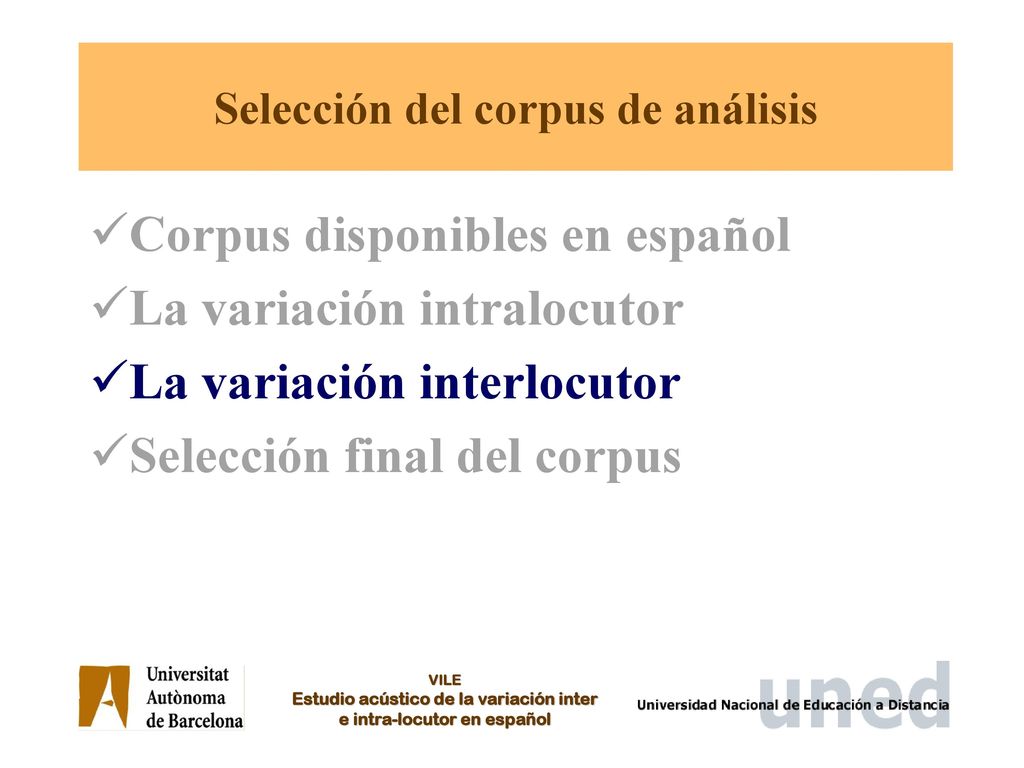 Selección del corpus de análisis

✓Corpus disponibles en español
✓La variación intralocutor
✓La variación interlocutor
✓Selección final del corpus

Universitat Autònoma de Barcelona

VILE
Estudio acústico de la variación inter e intra-locutor en español

uned
Universidad Nacional de Educación a Distancia